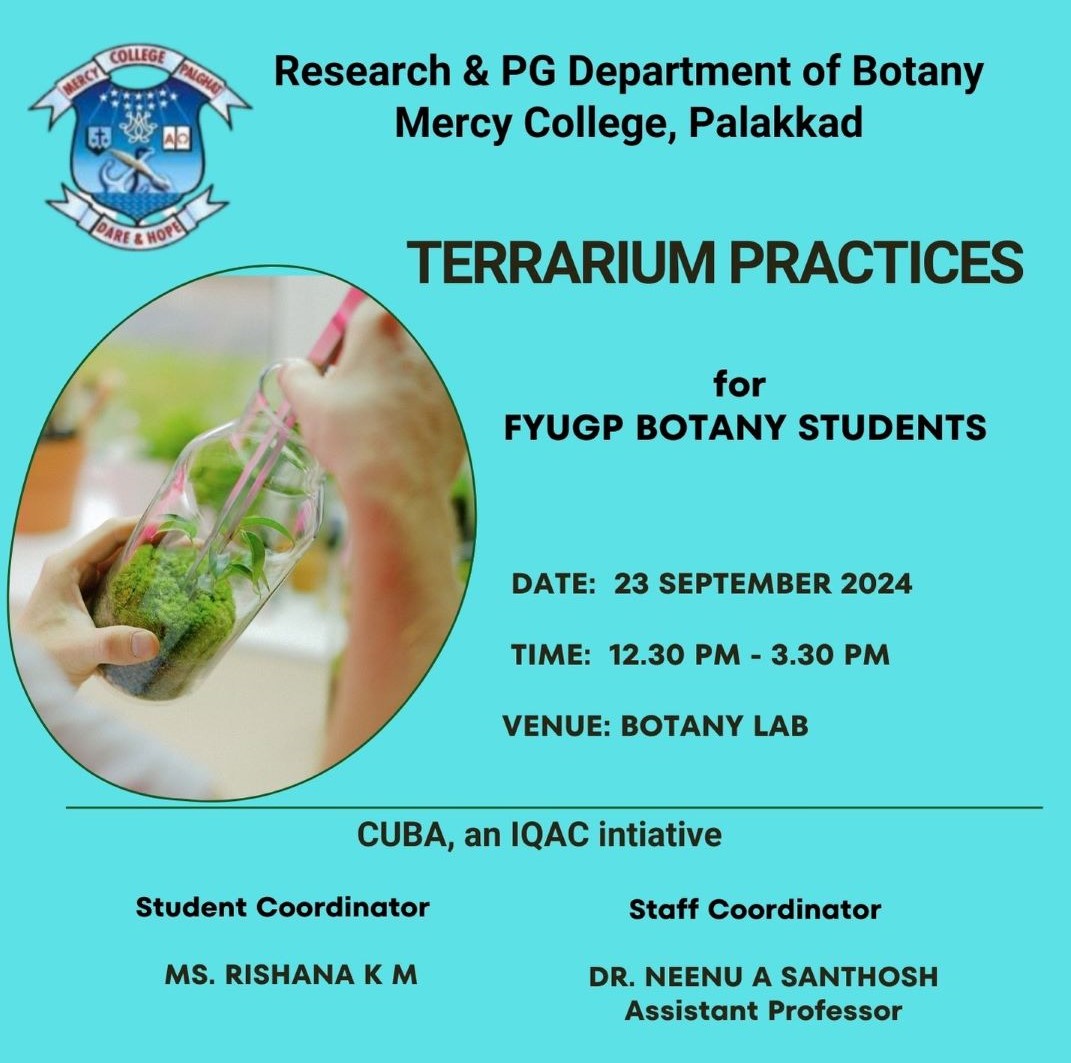 MERCY COLLEGE PALGHAT
DARE & HOPE

Research & PG Department of Botany
Mercy College, Palakkad

TERRARIUM PRACTICES

for
FYUGP BOTANY STUDENTS

DATE: 23 SEPTEMBER 2024

TIME: 12.30 PM - 3.30 PM

VENUE: BOTANY LAB

CUBA, an IQAC intiative

Student Coordinator

MS. RISHANA K M

Staff Coordinator

DR. NEENU A SANTHOSH
Assistant Professor